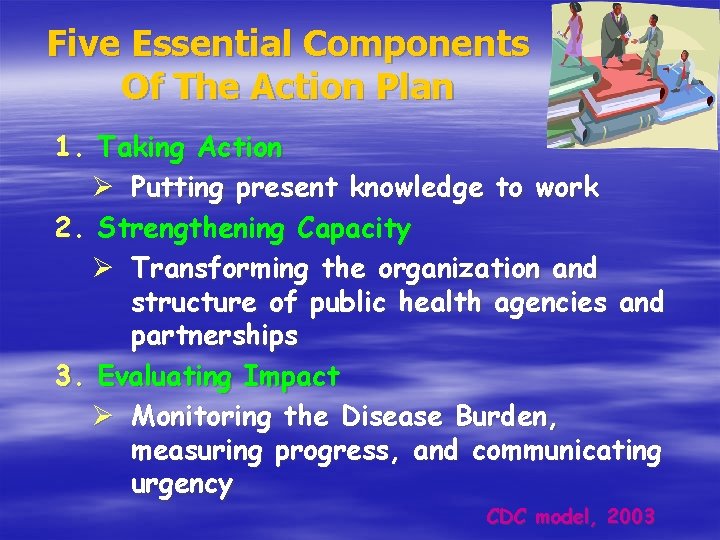 Five Essential Components Of The Action Plan

1. Taking Action
➢ Putting present knowledge to work
2. Strengthening Capacity
➢ Transforming the organization and structure of public health agencies and partnerships
3. Evaluating Impact
➢ Monitoring the Disease Burden, measuring progress, and communicating urgency

CDC model, 2003